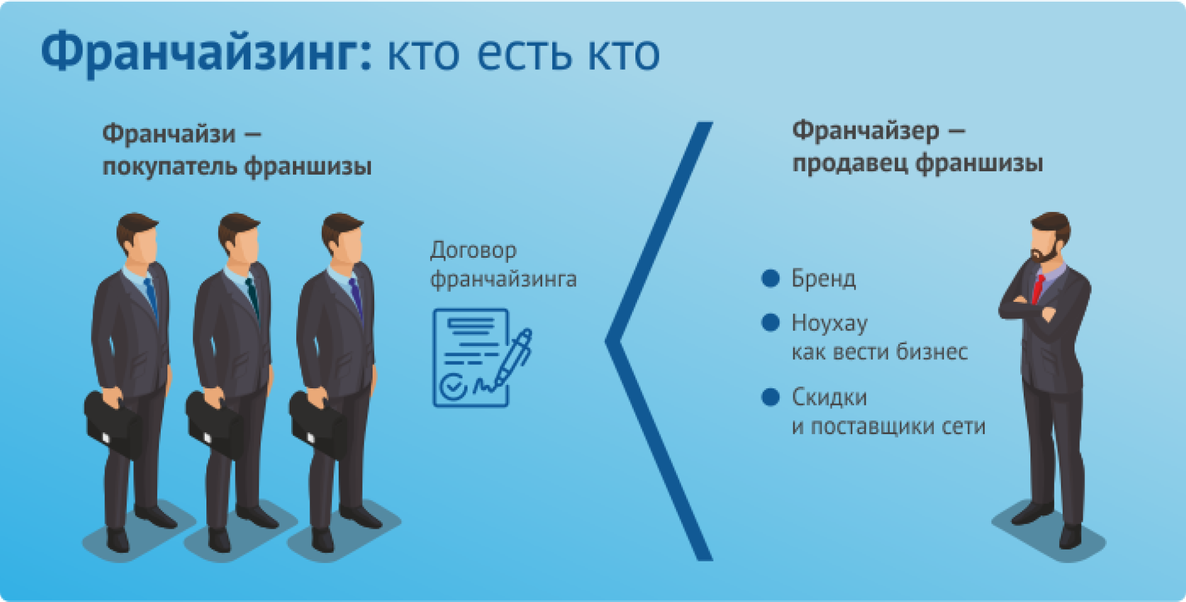 Франчайзинг: кто есть кто

Франчайзи — покупатель франшизы

Договор франчайзинга

Франчайзер — продавец франшизы

Бренд

Ноухау как вести бизнес

Скидки и поставщики сети